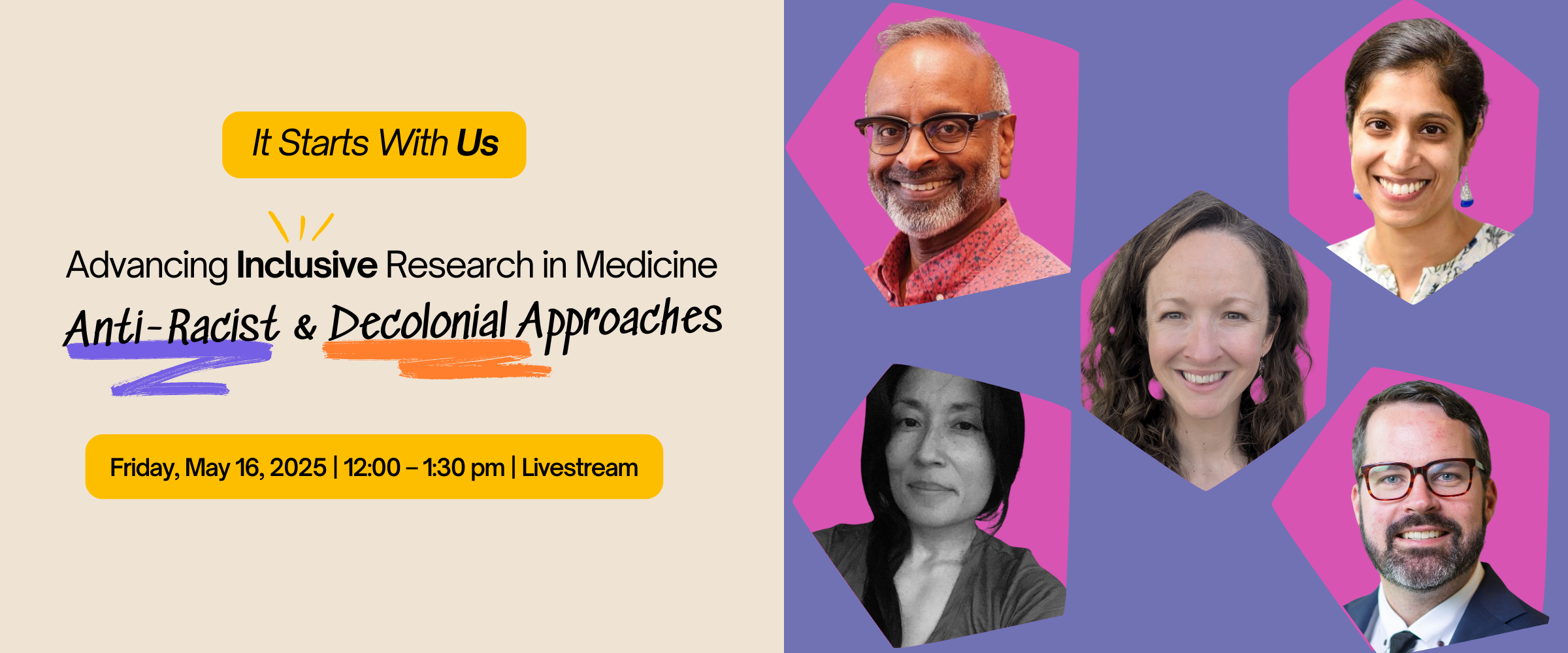 It Starts With Us

Advancing Inclusive Research in Medicine
Anti-Racist & Decolonial Approaches

Friday, May 16, 2025 | 12:00 – 1:30 pm | Livestream